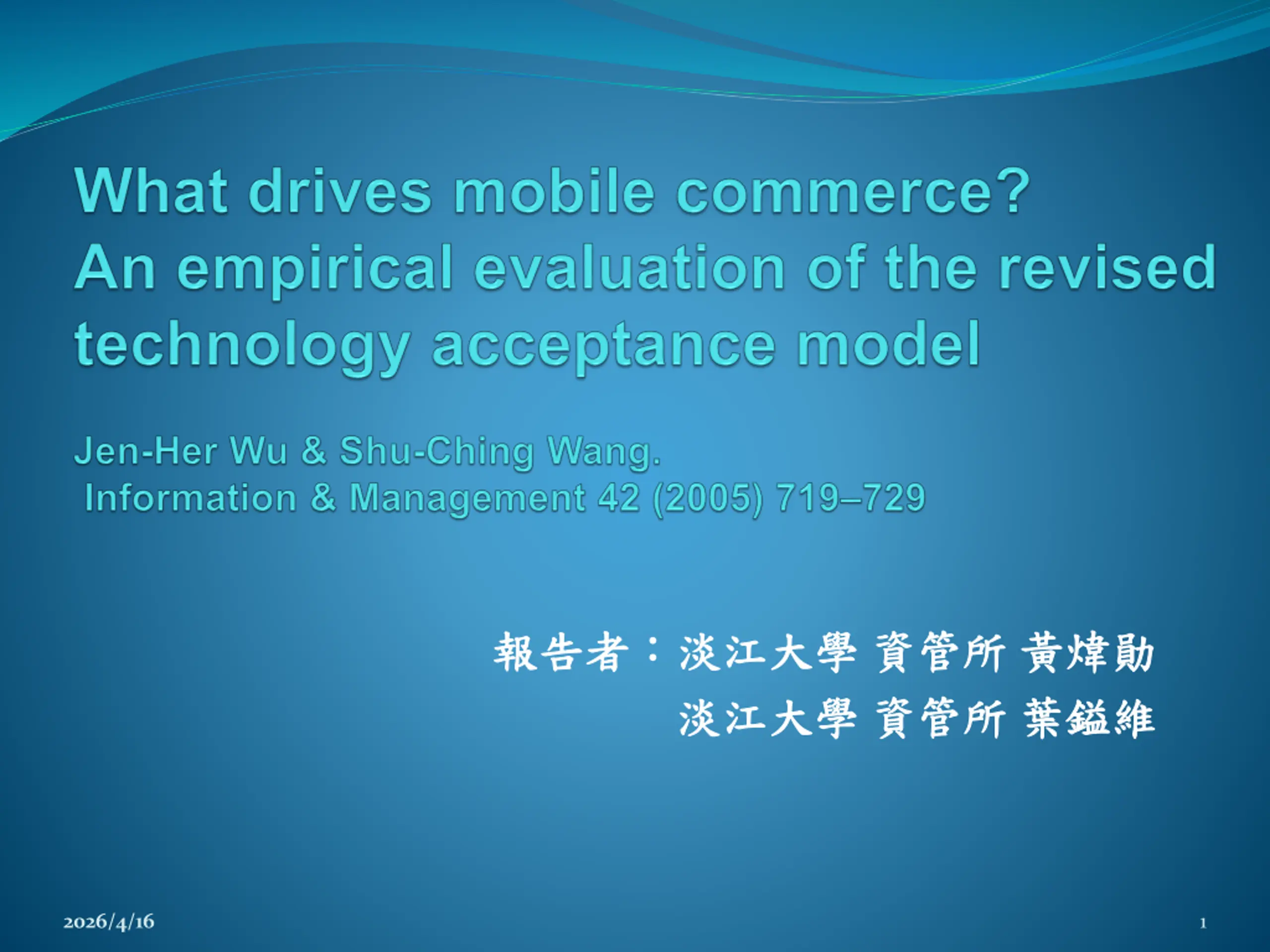 What drives mobile commerce?
An empirical evaluation of the revised technology acceptance model

Jen-Her Wu & Shu-Ching Wang.
Information & Management 42 (2005) 719–729

報告者：淡江大學 資管所 黃煒勛
淡江大學 資管所 葉鎰維

2026/4/16

1